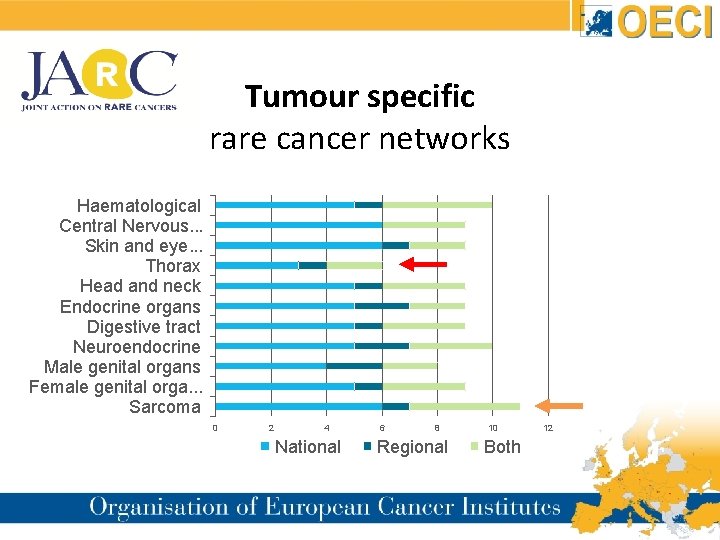 OECI

JARC
JOINT ACTION ON RARE CANCERS

Tumour specific
rare cancer networks

Haematological
Central Nervous...
Skin and eye...
Thorax
Head and neck
Endocrine organs
Digestive tract
Neuroendocrine
Male genital organs
Female genital orga...
Sarcoma

0 2 4 6 8 10 12

National Regional Both

Organisation of European Cancer Institutes